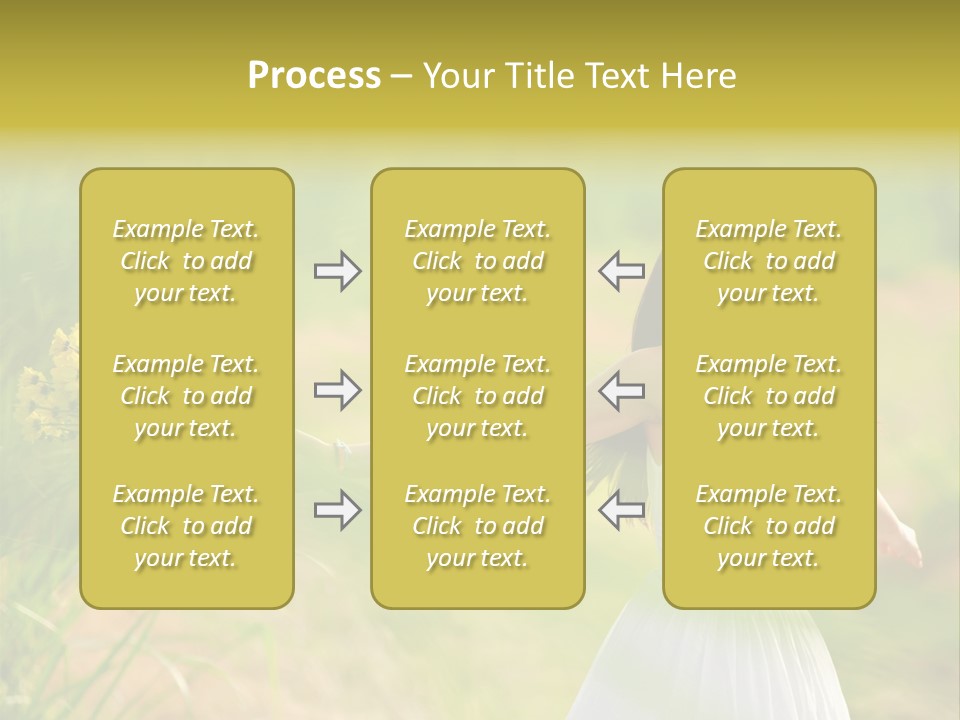 Process – Your Title Text Here

Example Text. Click to add your text.

Example Text. Click to add your text.

Example Text. Click to add your text.

Example Text. Click to add your text.

Example Text. Click to add your text.

Example Text. Click to add your text.

Example Text. Click to add your text.

Example Text. Click to add your text.

Example Text. Click to add your text.